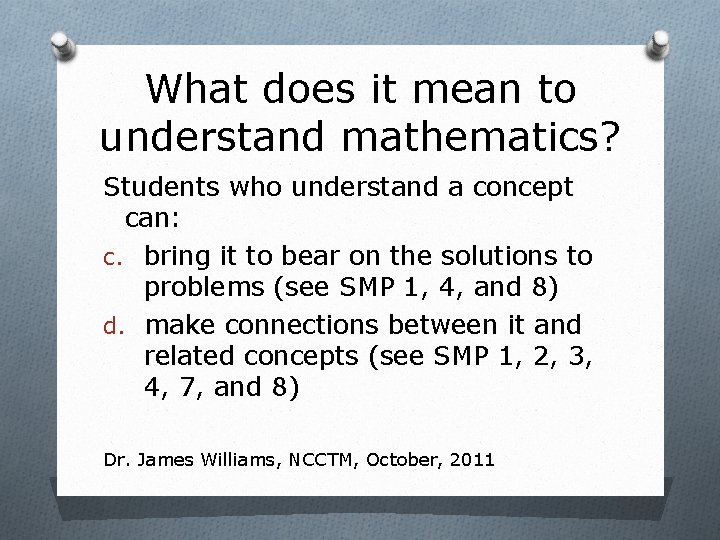 What does it mean to understand mathematics?

Students who understand a concept can:

c. bring it to bear on the solutions to problems (see SMP 1, 4, and 8)

d. make connections between it and related concepts (see SMP 1, 2, 3, 4, 7, and 8)

Dr. James Williams, NCCTM, October, 2011